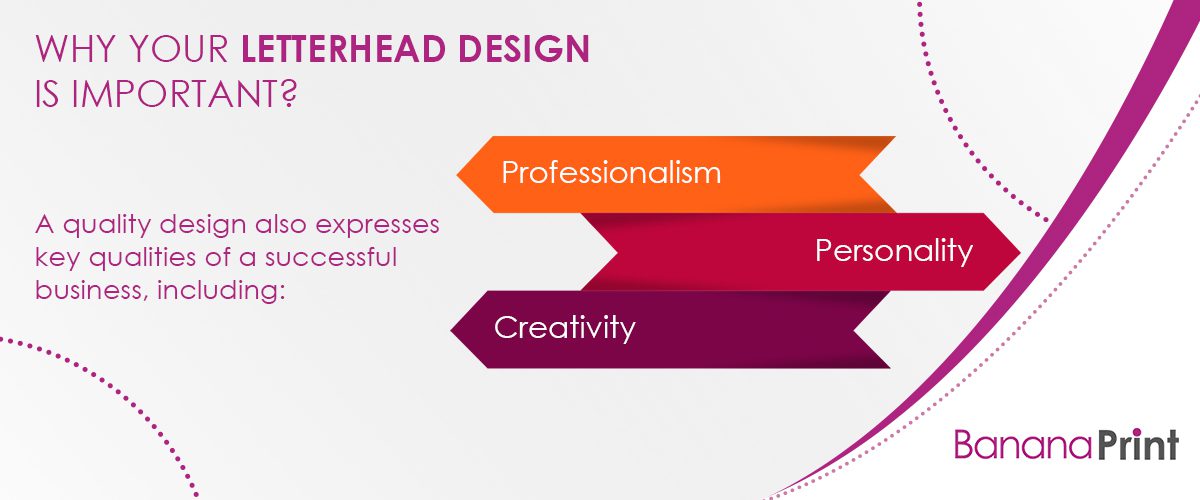 WHY YOUR LETTERHEAD DESIGN IS IMPORTANT?

A quality design also expresses key qualities of a successful business, including:

Professionalism

Personality

Creativity

BananaPrint